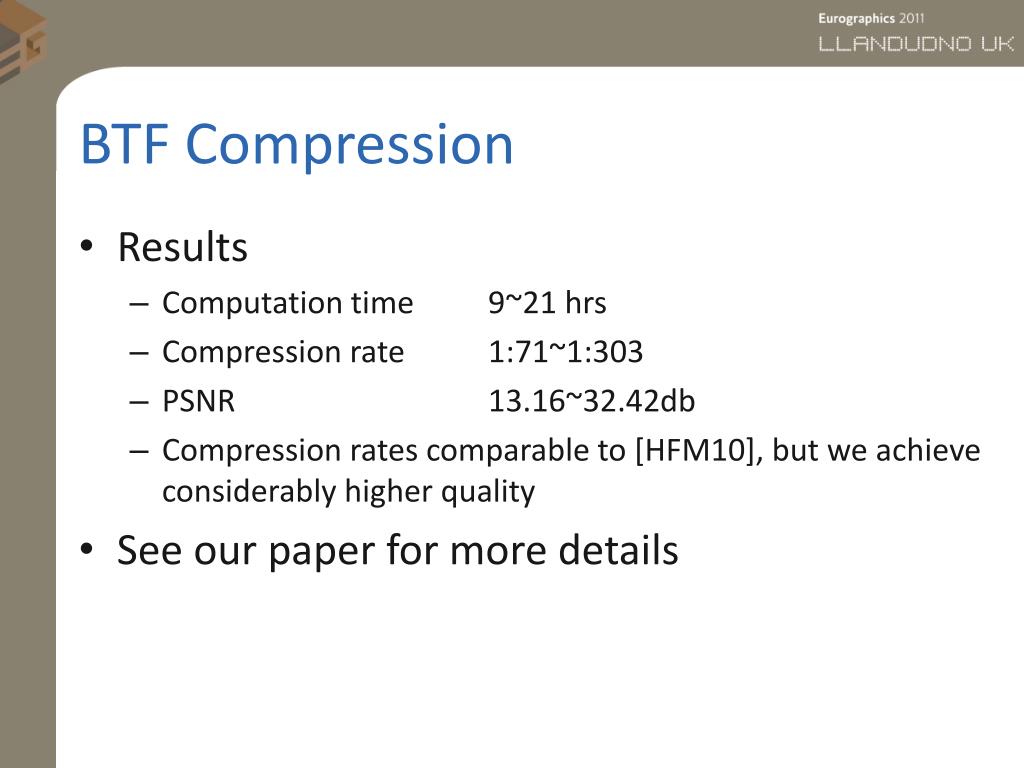 Eurographics 2011
LLANDUDNO UK

BTF Compression

• Results
– Computation time 9~21 hrs
– Compression rate 1:71~1:303
– PSNR 13.16~32.42db
– Compression rates comparable to [HFM10], but we achieve considerably higher quality
• See our paper for more details